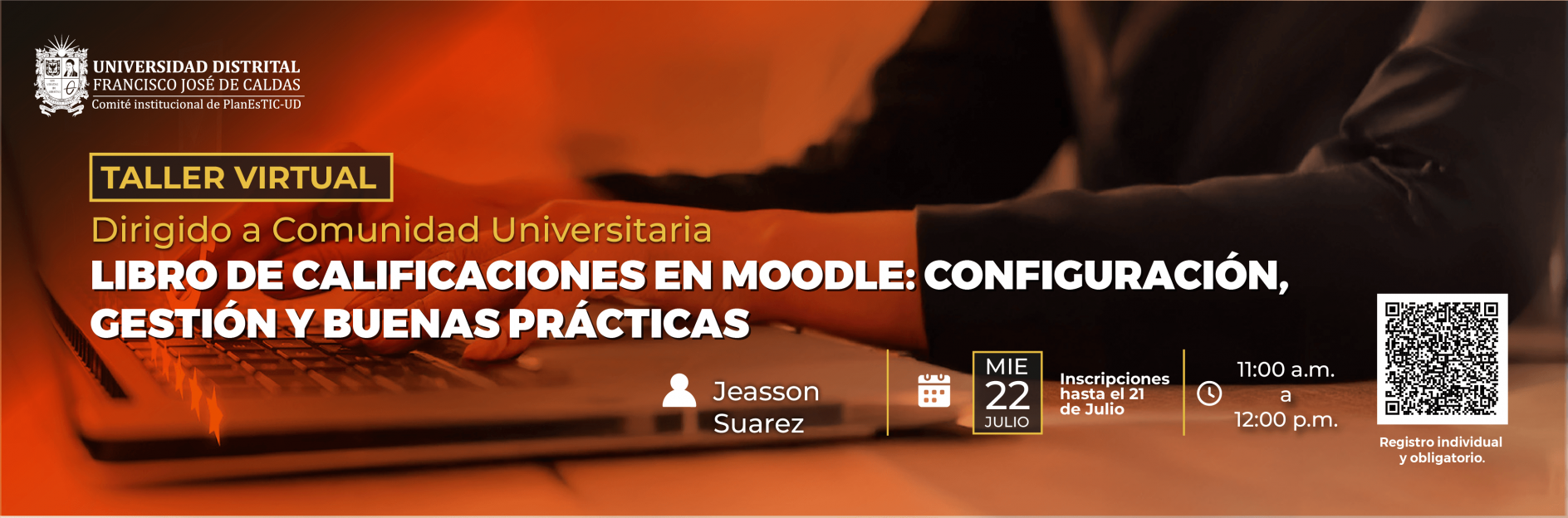 UNIVERSIDAD DISTRITAL
FRANCISCO JOSÉ DE CALDAS
Comité institucional de PlanEsTIC-UD

TALLER VIRTUAL

Dirigido a Comunidad Universitaria

LIBRO DE CALIFICACIONES EN MOODLE: CONFIGURACIÓN, GESTIÓN Y BUENAS PRÁCTICAS

Jeasson Suarez

MIE
22
JULIO

Inscripciones hasta el 21 de Julio

11:00 a.m.
a
12:00 p.m.

Registro individual y obligatorio.